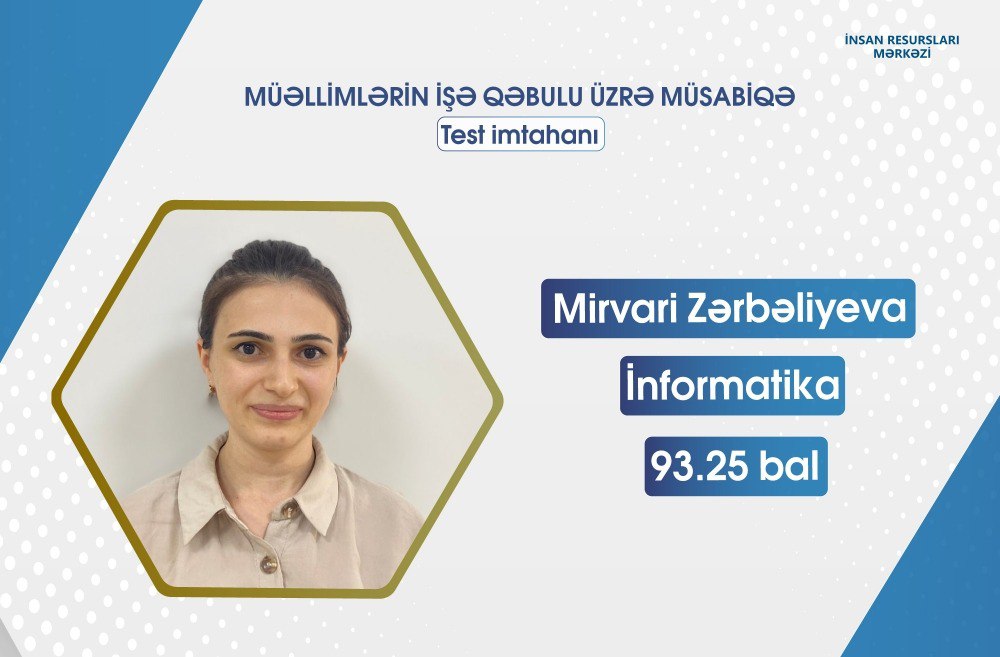 İNSAN RESURSLARI
MƏRKƏZİ

MÜƏLLİMLƏRİN İŞƏ QƏBULU ÜZRƏ MÜSABİQƏ

Test imtahanı

Mirvari Zərbəliyeva

İnformatika

93.25 bal